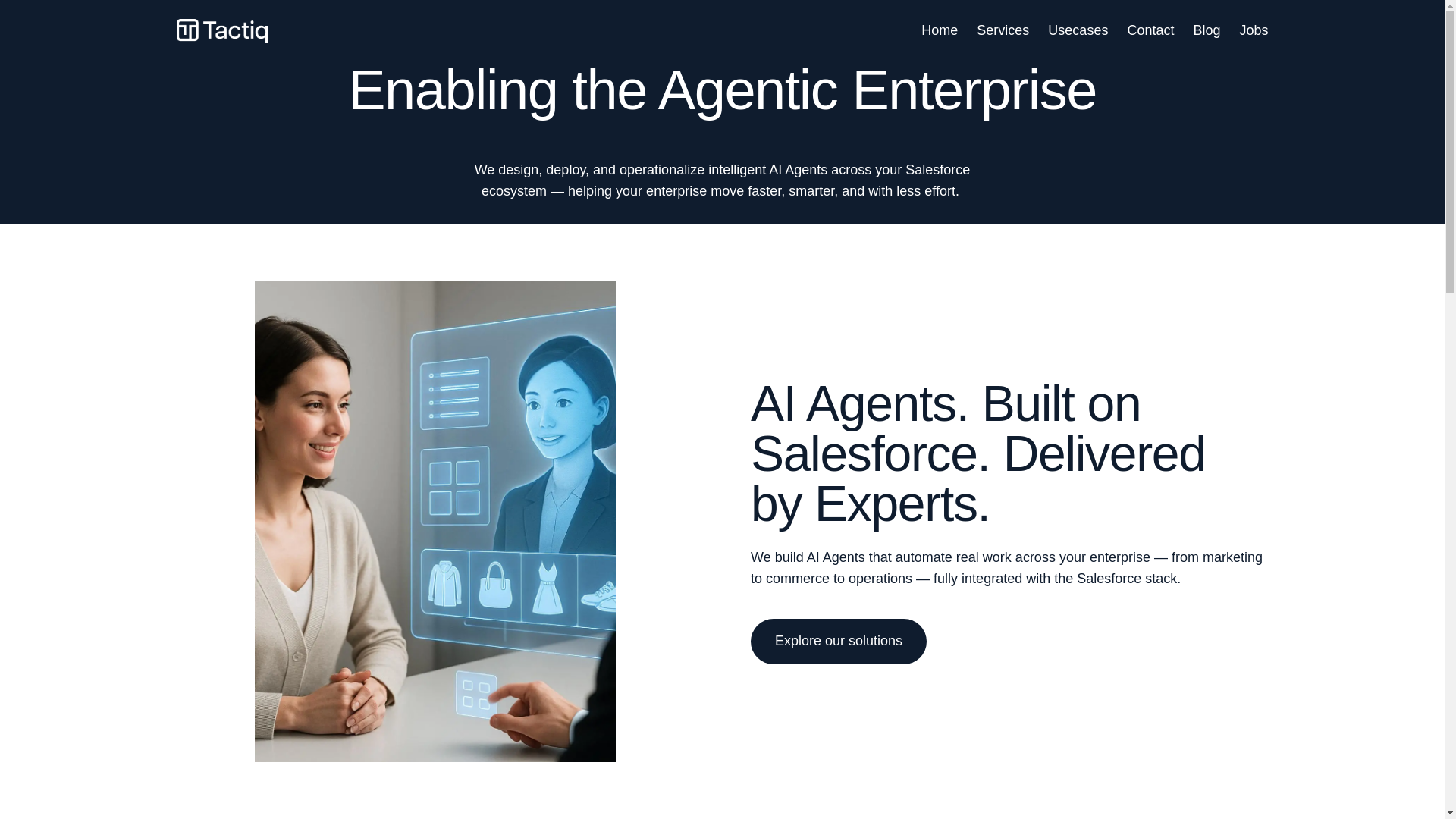 Tactiq

Home Services Usecases Contact Blog Jobs

Enabling the Agentic Enterprise

We design, deploy, and operationalize intelligent AI Agents across your Salesforce ecosystem — helping your enterprise move faster, smarter, and with less effort.

AI Agents. Built on Salesforce. Delivered by Experts.

We build AI Agents that automate real work across your enterprise — from marketing to commerce to operations — fully integrated with the Salesforce stack.

Explore our solutions